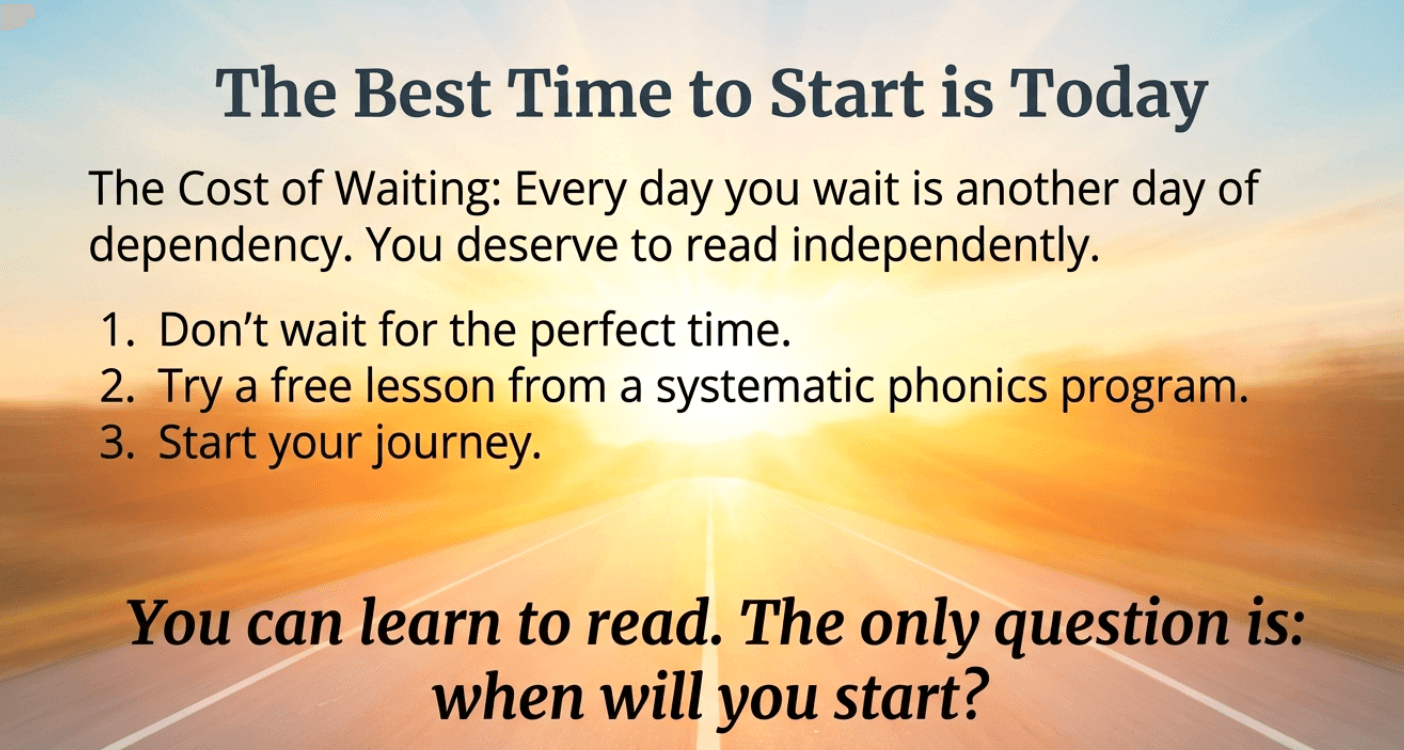 The Best Time to Start is Today

The Cost of Waiting: Every day you wait is another day of dependency. You deserve to read independently.

1. Don’t wait for the perfect time.
2. Try a free lesson from a systematic phonics program.
3. Start your journey.

You can learn to read. The only question is: when will you start?